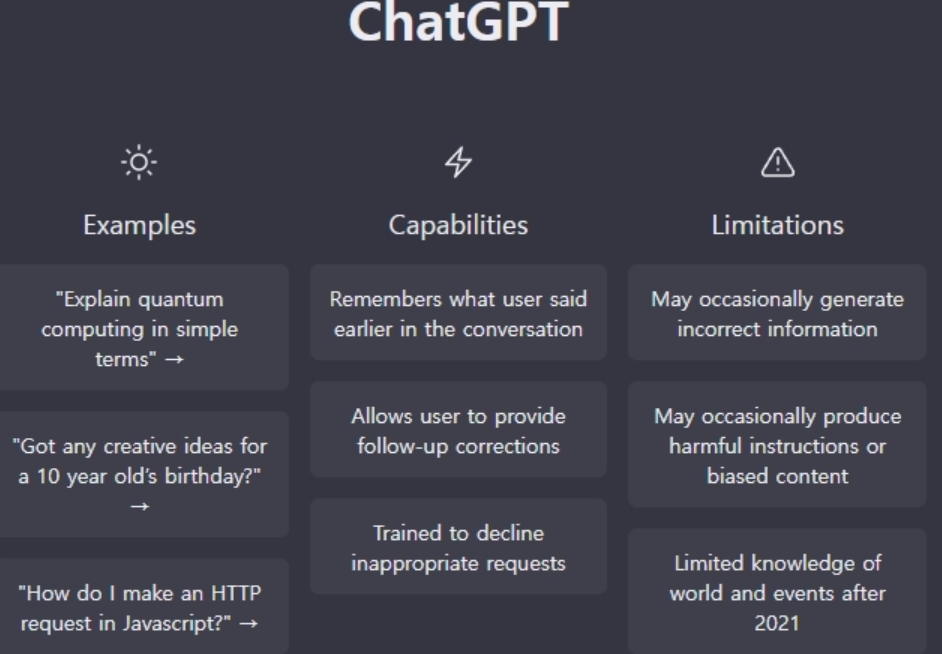 ChatGPT

Examples

"Explain quantum computing in simple terms" →

"Got any creative ideas for a 10 year old's birthday?" →

"How do I make an HTTP request in Javascript?" →

Capabilities

Remembers what user said earlier in the conversation

Allows user to provide follow-up corrections

Trained to decline inappropriate requests

Limitations

May occasionally generate incorrect information

May occasionally produce harmful instructions or biased content

Limited knowledge of world and events after 2021